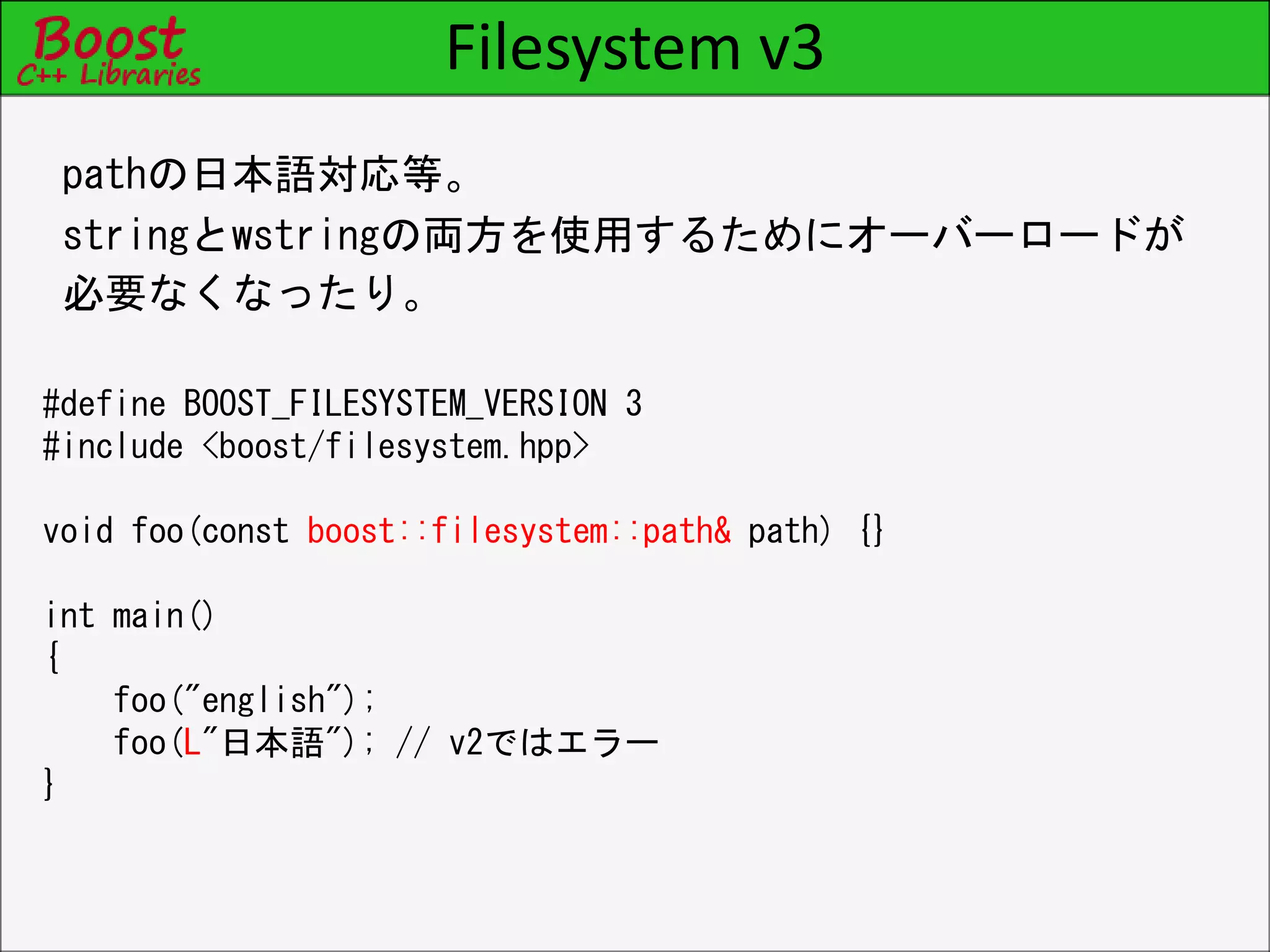 Boost
C++ Libraries

Filesystem v3

pathの日本語対応等。
stringとwstringの両方を使用するためにオーバーロードが必要なくなったり。

#define BOOST_FILESYSTEM_VERSION 3
#include <boost/filesystem.hpp>

void foo(const boost::filesystem::path& path) {}

int main()
{
    foo("english");
    foo(L"日本語"); // v2ではエラー
}